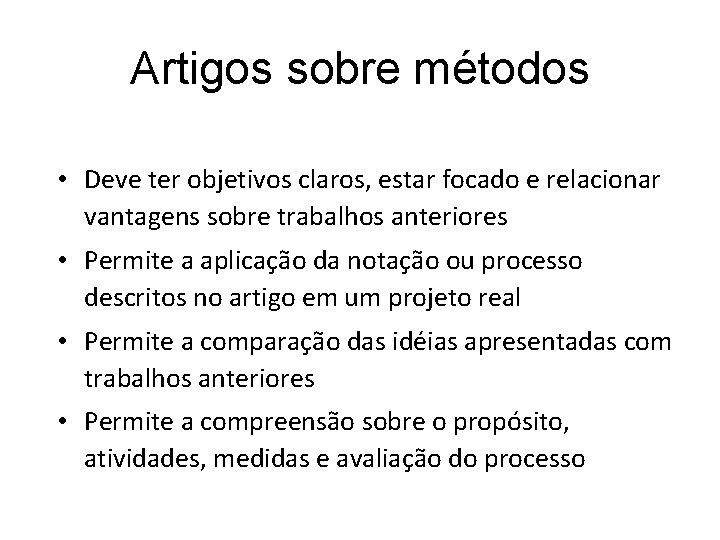 Artigos sobre métodos

• Deve ter objetivos claros, estar focado e relacionar vantagens sobre trabalhos anteriores
• Permite a aplicação da notação ou processo descritos no artigo em um projeto real
• Permite a comparação das idéias apresentadas com trabalhos anteriores
• Permite a compreensão sobre o propósito, atividades, medidas e avaliação do processo